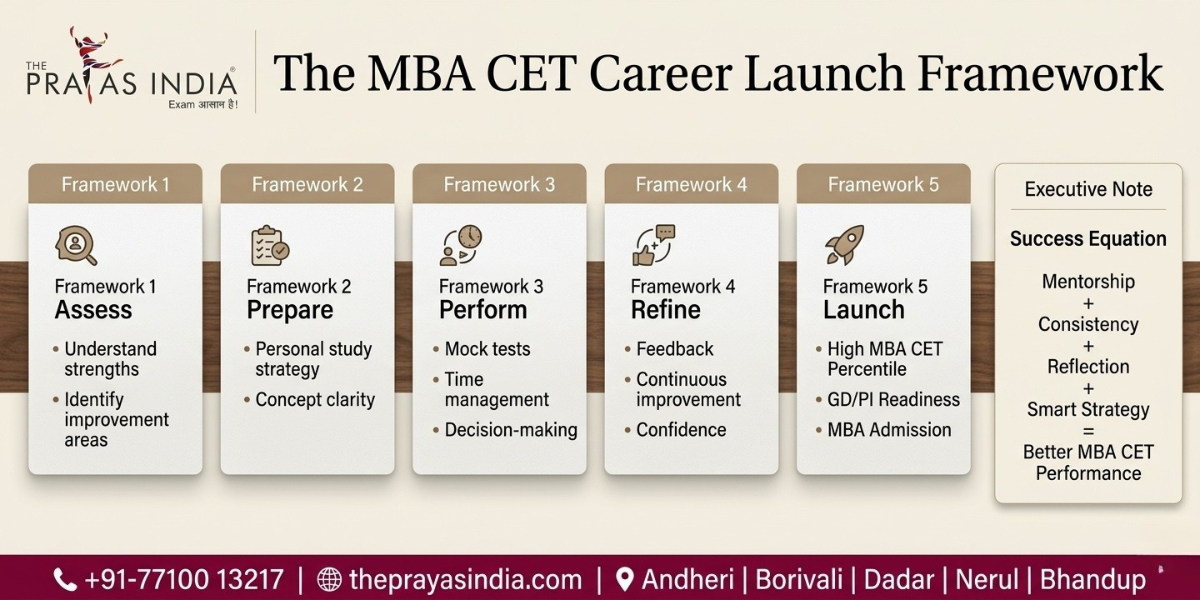 THE PRAYAS INDIA®
Exam आसान है!

The MBA CET Career Launch Framework

Framework 1

Framework 1
Assess

• Understand strengths
• Identify improvement areas

Framework 2

Framework 2
Prepare

• Personal study strategy
• Concept clarity

Framework 3

Framework 3
Perform

• Mock tests
• Time management
• Decision-making

Framework 4

Framework 4
Refine

• Feedback
• Continuous improvement
• Confidence

Framework 5

Framework 5
Launch

• High MBA CET Percentile
• GD/PI Readiness
• MBA Admission

Executive Note

Success Equation

Mentorship
+
Consistency
+
Reflection
+
Smart Strategy
=
Better MBA CET Performance

+91-77100 13217 | theprayasindia.com | Andheri | Borivali | Dadar | Nerul | Bhandup